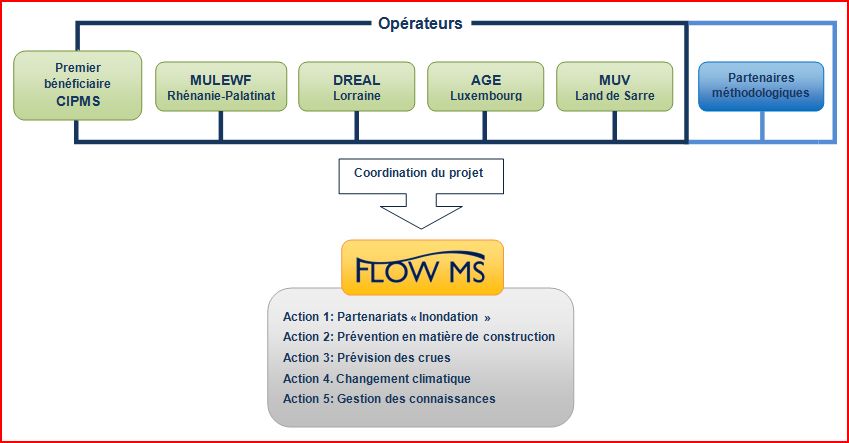 Opérateurs

Premier bénéficiaire CIPMS

MULEWF Rhénanie-Palatinat

DREAL Lorraine

AGE Luxembourg

MUV Land de Sarre

Partenaires méthodologiques

Coordination du projet

FLOW MS

Action 1: Partenariats « Inondation »
Action 2: Prévention en matière de construction
Action 3: Prévision des crues
Action 4. Changement climatique
Action 5: Gestion des connaissances